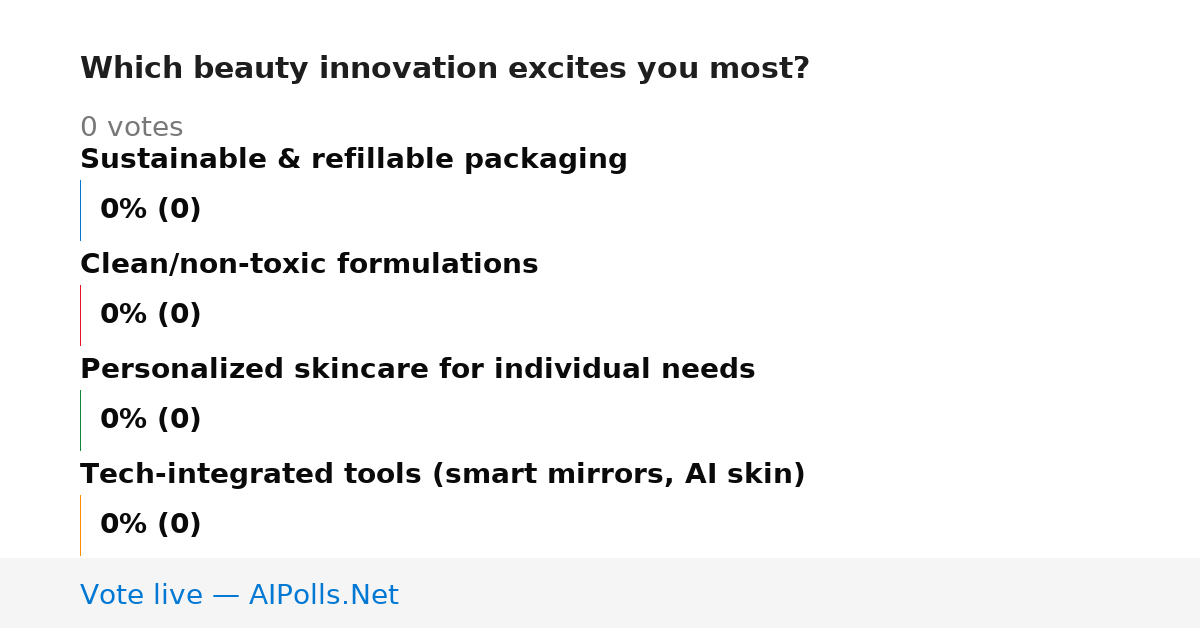 Which beauty innovation excites you most?

0 votes

Sustainable & refillable packaging

0% (0)

Clean/non-toxic formulations

0% (0)

Personalized skincare for individual needs

0% (0)

Tech-integrated tools (smart mirrors, AI skin)

0% (0)

Vote live — AIPolls.Net